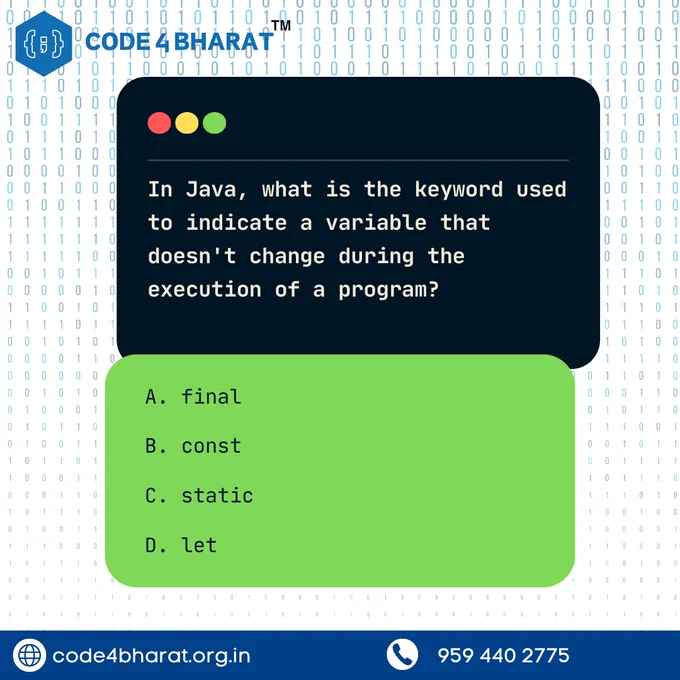 {;} CODE 4 BHARAT™

In Java, what is the keyword used to indicate a variable that doesn't change during the execution of a program?

A. final

B. const

C. static

D. let

code4bharat.org.in

959 440 2775